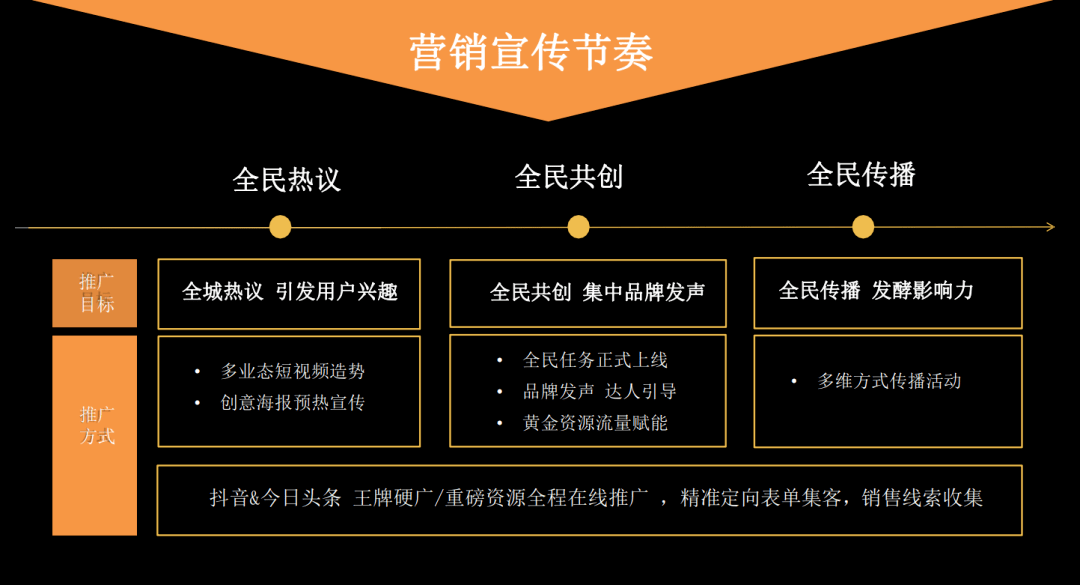 营销宣传节奏

全民热议

全民共创

全民传播

推广目标

全城热议 引发用户兴趣

全民共创 集中品牌发声

全民传播 发酵影响力

推广方式

• 多业态短视频造势
• 创意海报预热宣传

• 全民任务正式上线
• 品牌发声 达人引导
• 黄金资源流量赋能

• 多维方式传播活动

抖音&今日头条 王牌硬广/重磅资源全程在线推广 ，精准定向表单集客，销售线索收集